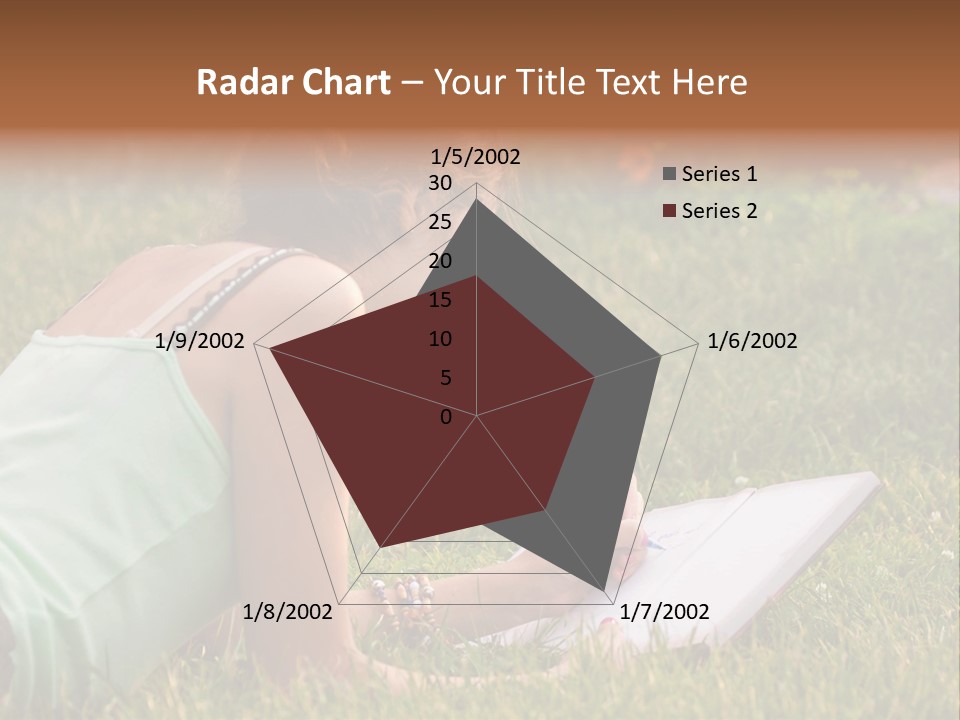 Radar Chart – Your Title Text Here

1/5/2002
30
25
20
15
10
5
0
1/6/2002
1/7/2002
1/8/2002
1/9/2002

Series 1
Series 2